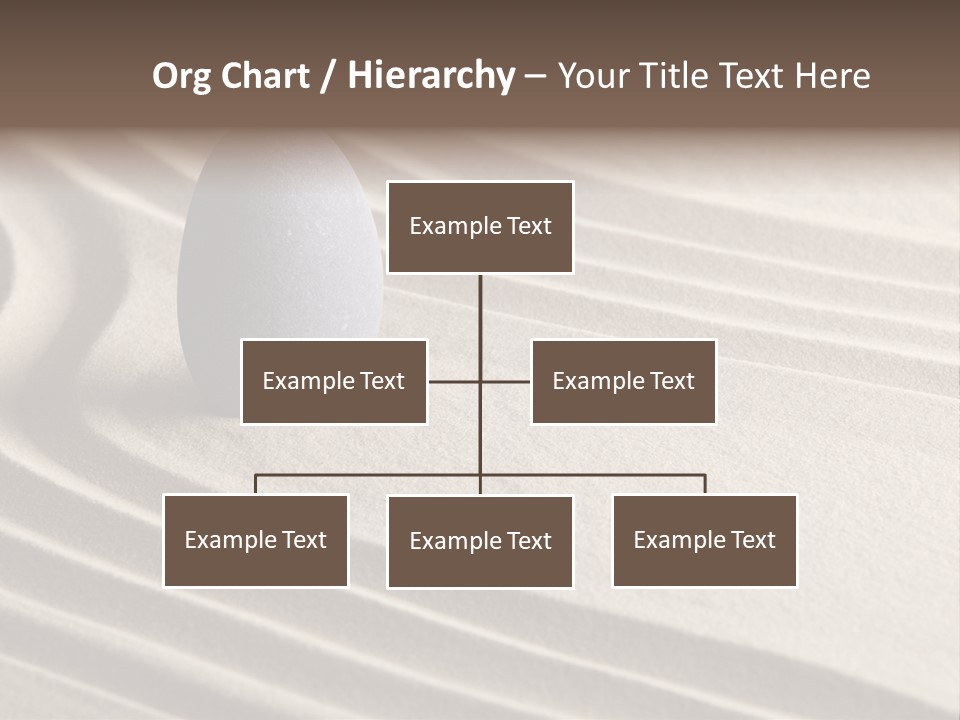 Org Chart / Hierarchy – Your Title Text Here

Example Text

Example Text

Example Text

Example Text

Example Text

Example Text